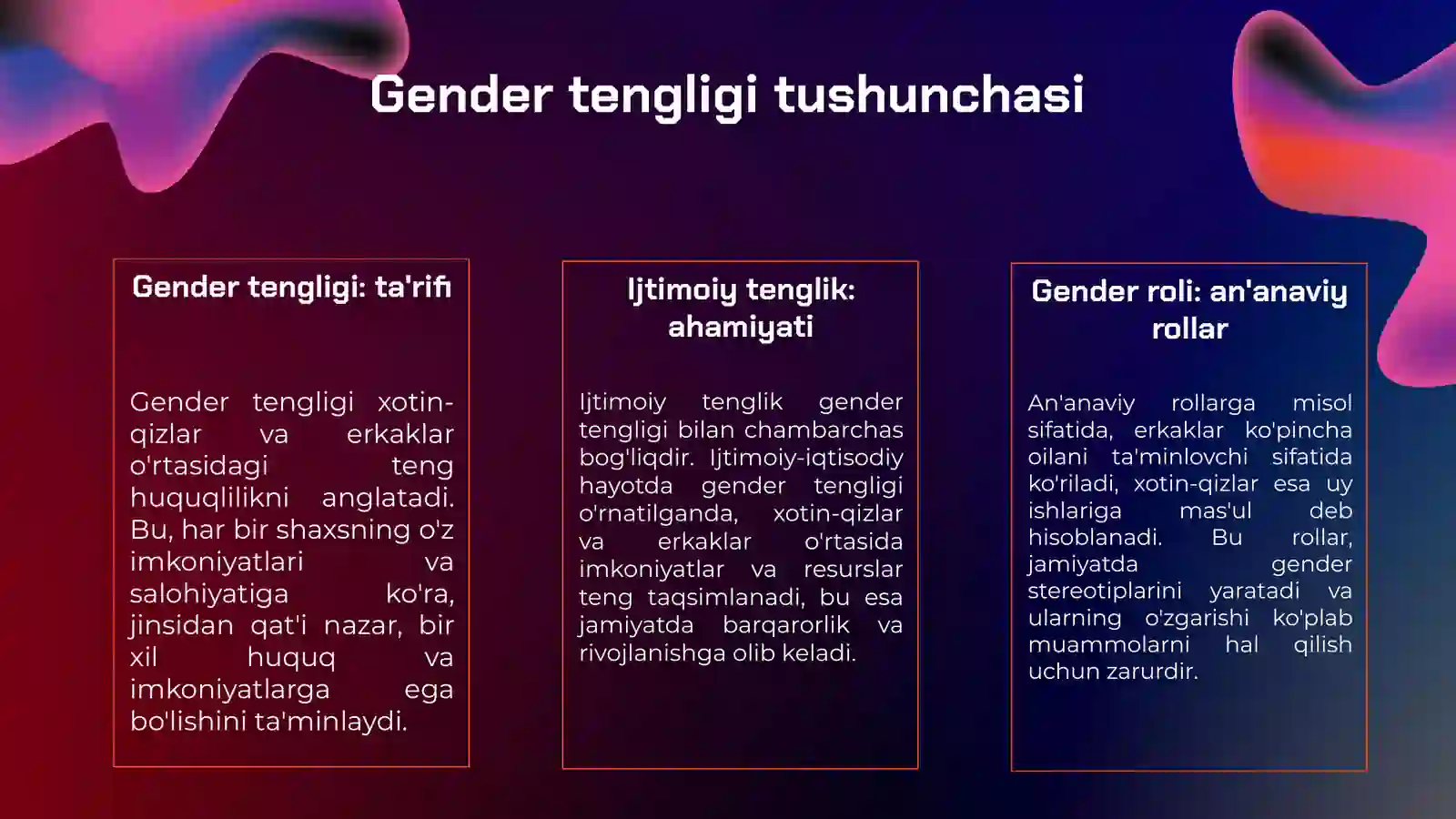 Gender tengligi tushunchasi

Gender tengligi: ta'rifi

Gender tengligi xotin-qizlar va erkaklar o'rtasidagi teng huquqlilikni anglatadi. Bu, har bir shaxsning o'z imkoniyatlari va salohiyatiga ko'ra, jinsidan qat'i nazar, bir xil huquq va imkoniyatlarga ega bo'lishini ta'minlaydi.

Ijtimoiy tenglik: ahamiyati

Ijtimoiy tenglik gender tengligi bilan chambarchas bog'liqdir. Ijtimoiy-iqtisodiy hayotda gender tengligi o'rnatilganda, xotin-qizlar va erkaklar o'rtasida imkoniyatlar va resurslar teng taqsimlanadi, bu esa jamiyatda barqarorlik va rivojlanishga olib keladi.

Gender roli: an'anaviy rollar

An'anaviy rollarga misol sifatida, erkaklar ko'pincha oilani ta'minlovchi sifatida ko'riladi, xotin-qizlar esa uy ishlariga mas'ul deb hisoblanadi. Bu rollar, jamiyatda gender stereotiplarini yaratadi va ularning o'zgarishi ko'plab muammolarni hal qilish uchun zarurdir.